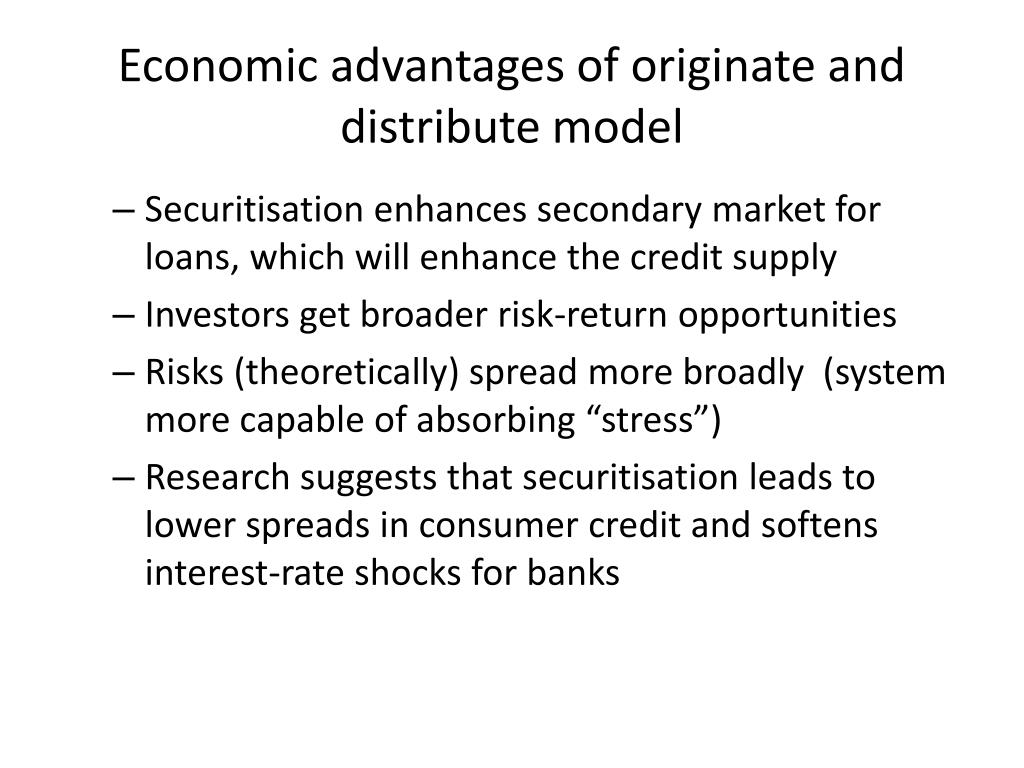 Economic advantages of originate and distribute model

– Securitisation enhances secondary market for loans, which will enhance the credit supply
– Investors get broader risk-return opportunities
– Risks (theoretically) spread more broadly (system more capable of absorbing “stress”)
– Research suggests that securitisation leads to lower spreads in consumer credit and softens interest-rate shocks for banks